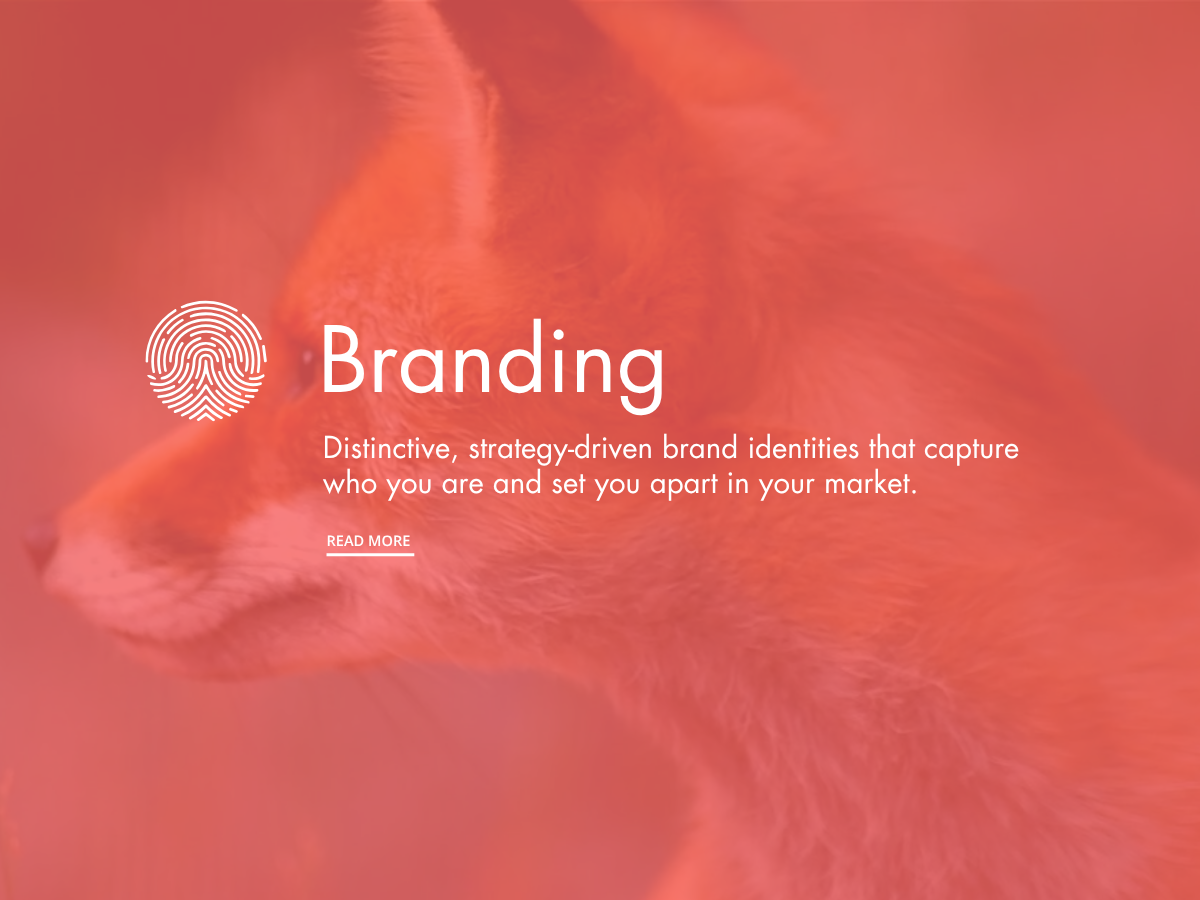 Branding

Distinctive, strategy-driven brand identities that capture who you are and set you apart in your market.

READ MORE